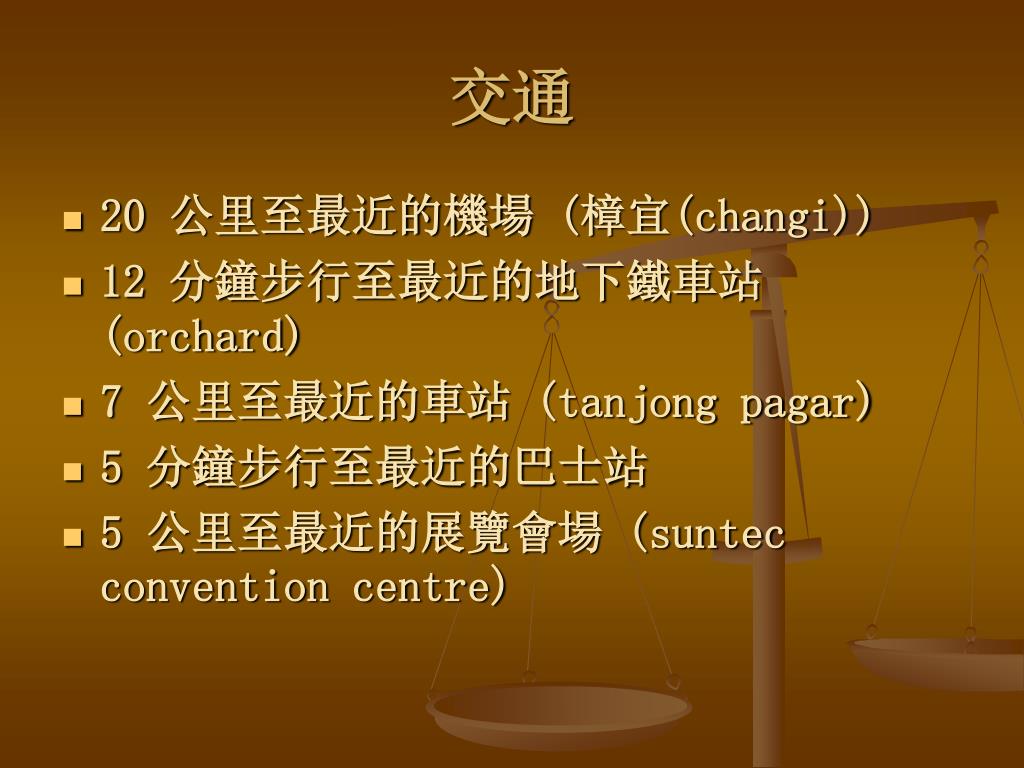 交通

- 20 公里至最近的機場 (樟宜(changi))
- 12 分鐘步行至最近的地下鐵車站 (orchard)
- 7 公里至最近的車站 (tanjong pagar)
- 5 分鐘步行至最近的巴士站
- 5 公里至最近的展覽會場 (suntec convention centre)